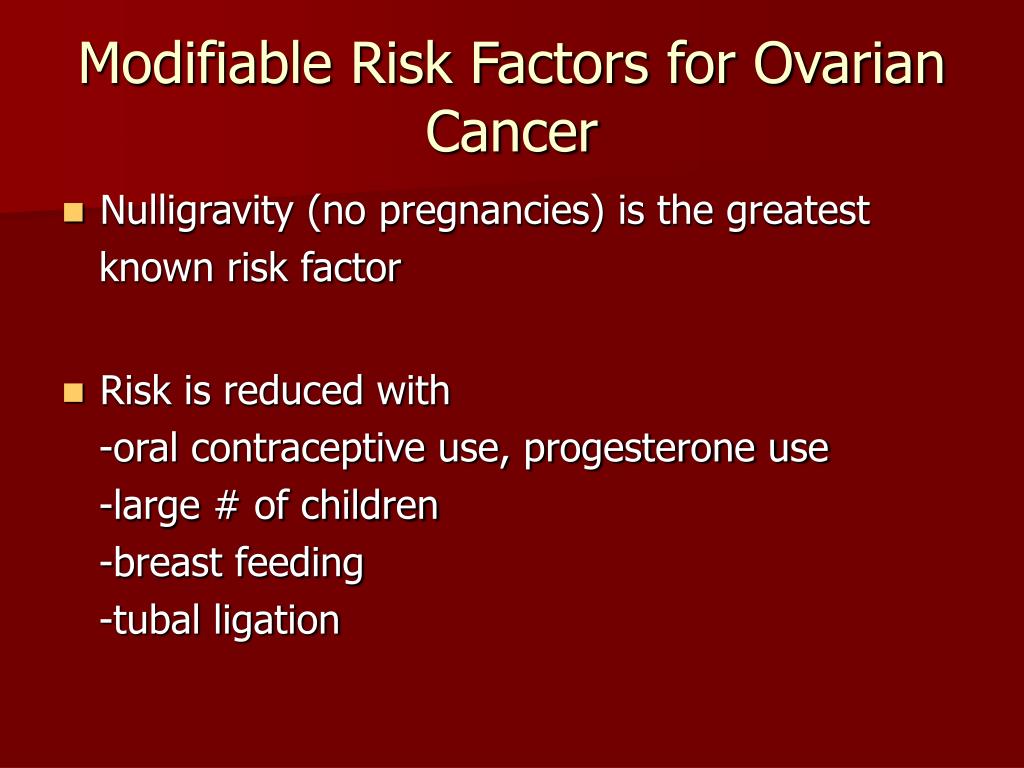 Modifiable Risk Factors for Ovarian Cancer

Nulligravity (no pregnancies) is the greatest known risk factor

Risk is reduced with
-oral contraceptive use, progesterone use
-large # of children
-breast feeding
-tubal ligation